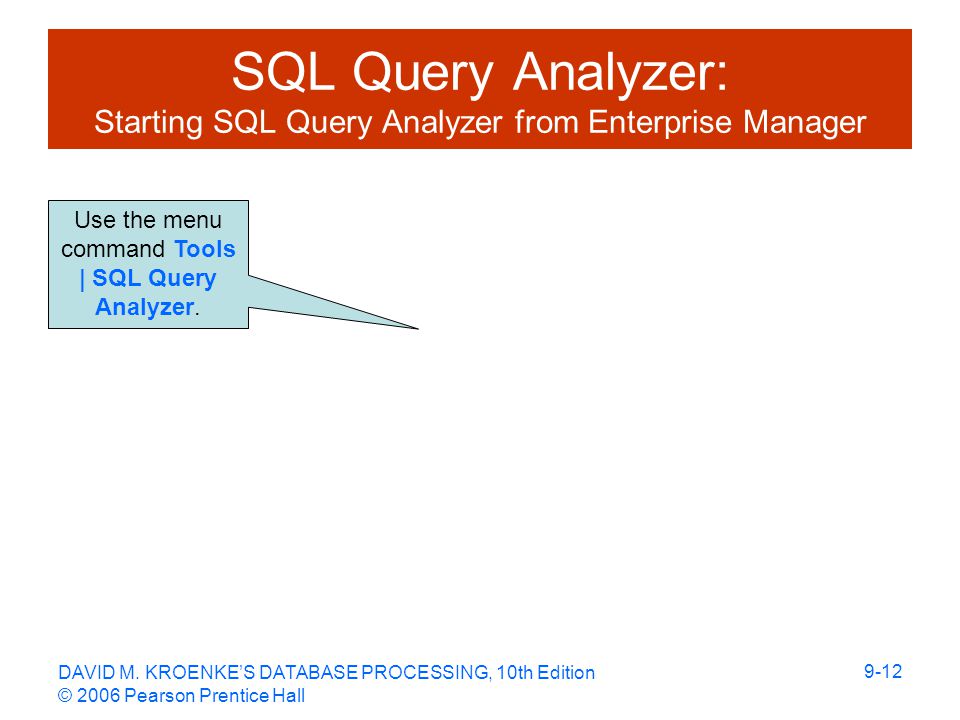 SQL Query Analyzer:
Starting SQL Query Analyzer from Enterprise Manager

Use the menu command Tools | SQL Query Analyzer.

DAVID M. KROENKE'S DATABASE PROCESSING, 10th Edition
© 2006 Pearson Prentice Hall

9-12